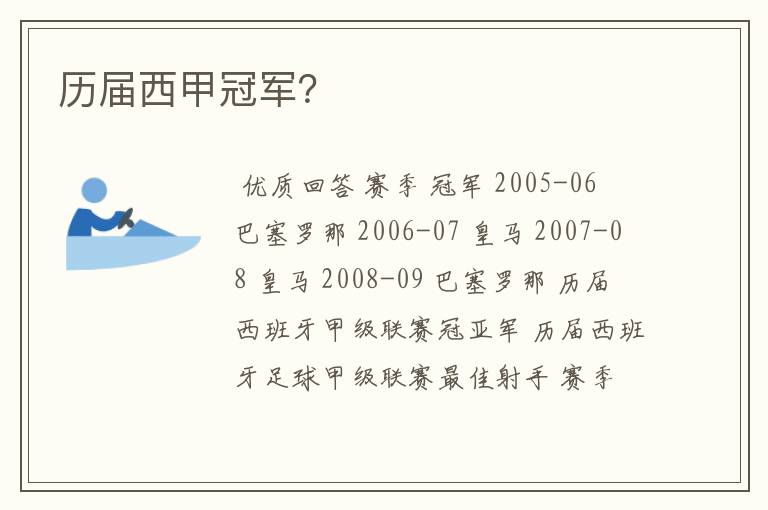 历届西甲冠军?

优质回答 赛季 冠军 2005-06 巴塞罗那 2006-07 皇马 2007-08 皇马 2008-09 巴塞罗那 历届西班牙甲级联赛冠亚军 历届西班牙足球甲级联赛最佳射手 赛季